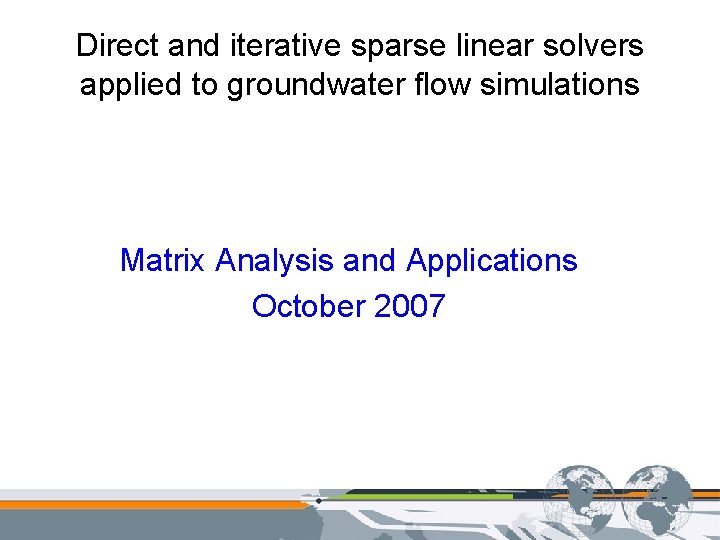 Direct and iterative sparse linear solvers applied to groundwater flow simulations

Matrix Analysis and Applications
October 2007